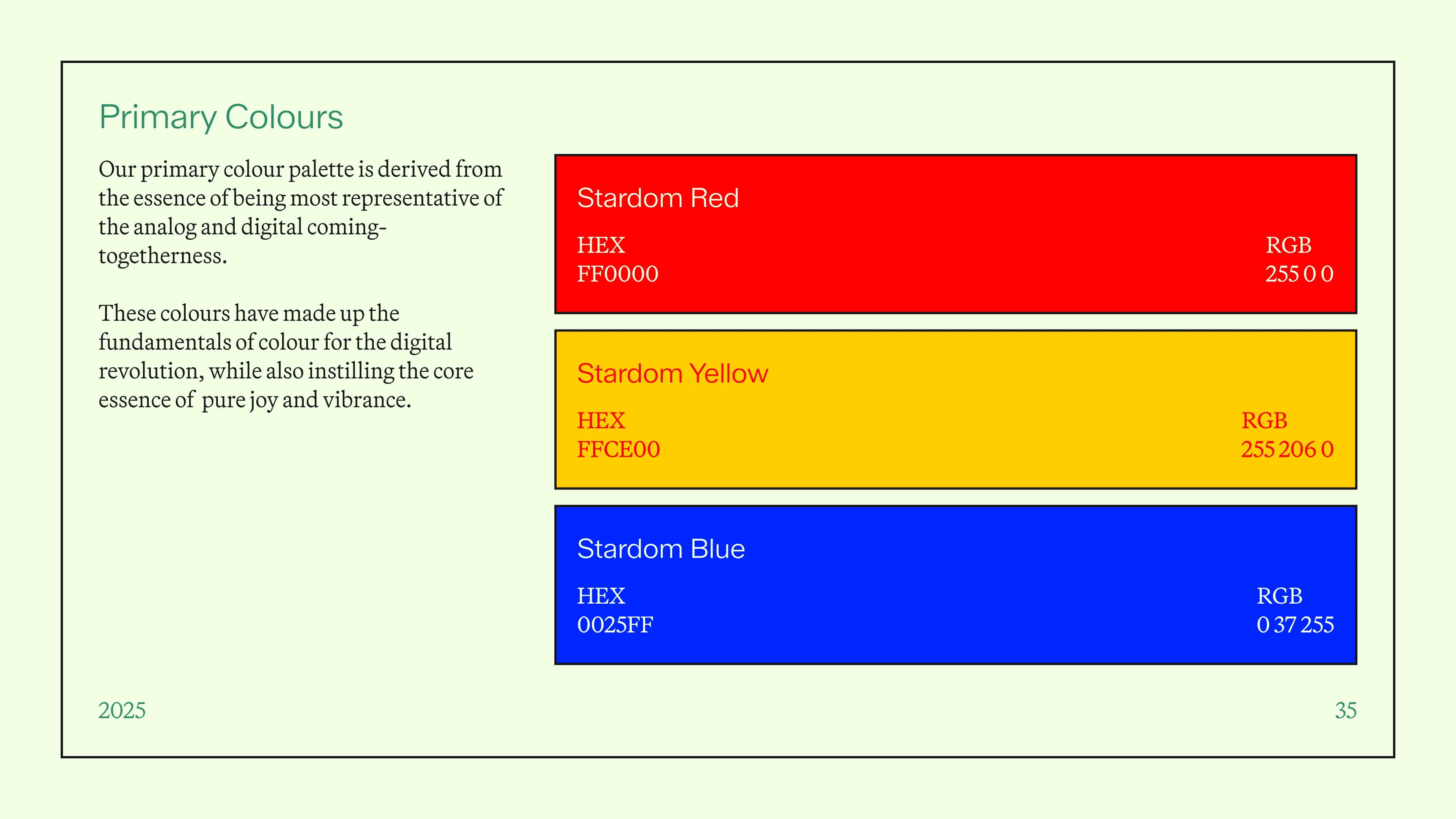 Primary Colours

Our primary colour palette is derived from the essence of being most representative of the analog and digital coming-togetherness.

These colours have made up the fundamentals of colour for the digital revolution, while also instilling the core essence of pure joy and vibrance.

Stardom Red

HEX
FF0000

RGB
255 0 0

Stardom Yellow

HEX
FFCE00

RGB
255 206 0

Stardom Blue

HEX
0025FF

RGB
0 37 255

2025

35